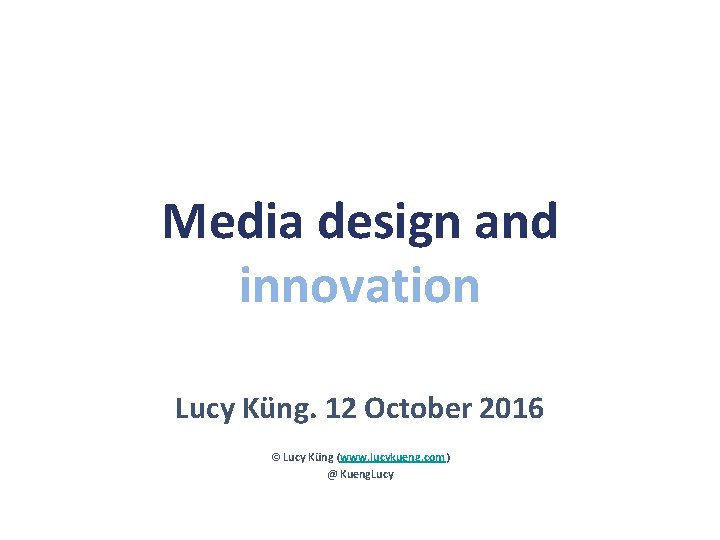 Media design and innovation

Lucy Küng. 12 October 2016

© Lucy Küng (www.lucykueng.com)
@ KuengLucy